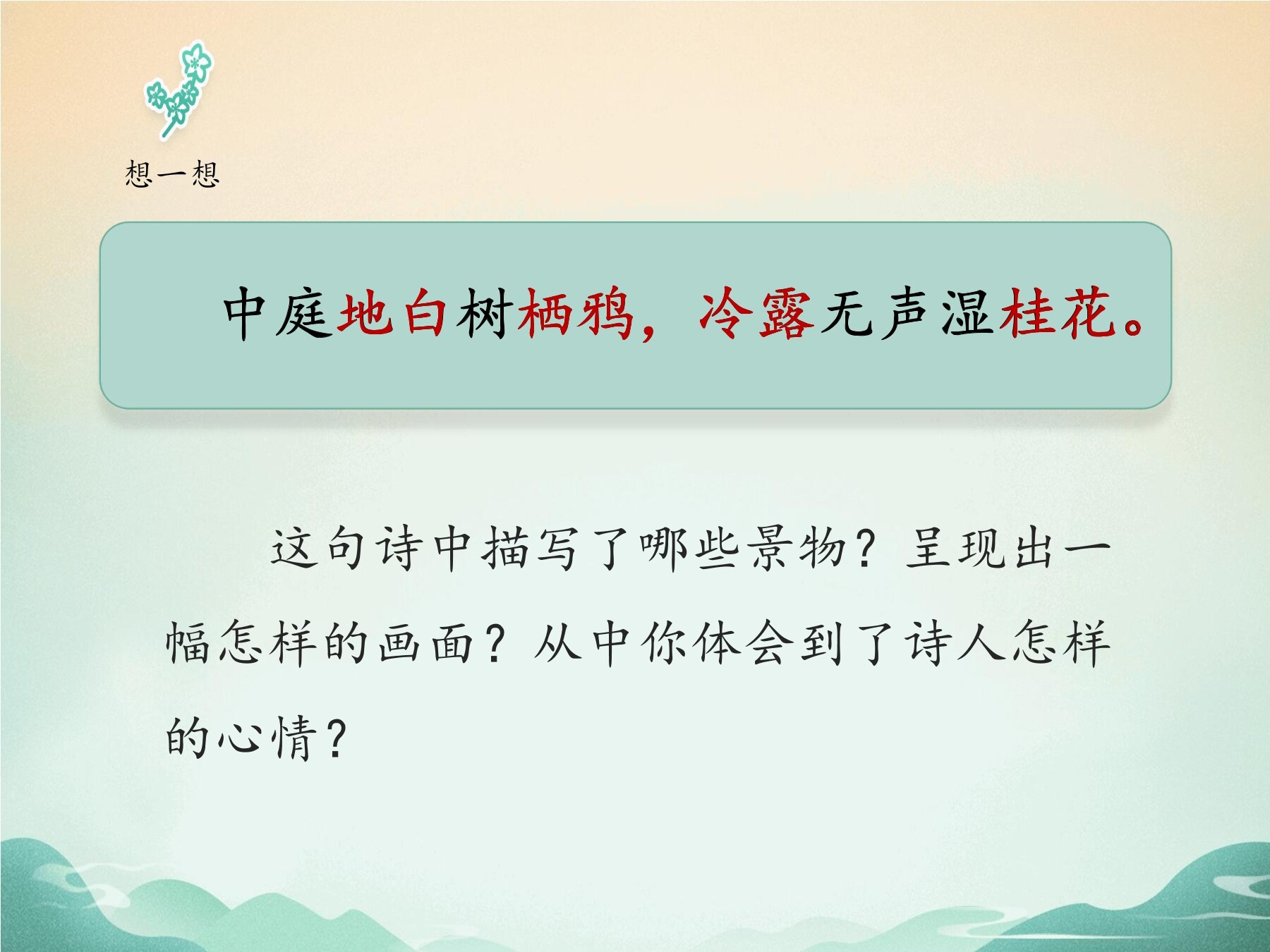 想一想

中庭地白树栖鸦，冷露无声湿桂花。

这句诗中描写了哪些景物？呈现出一幅怎样的画面？从中你体会到了诗人怎样的心情？